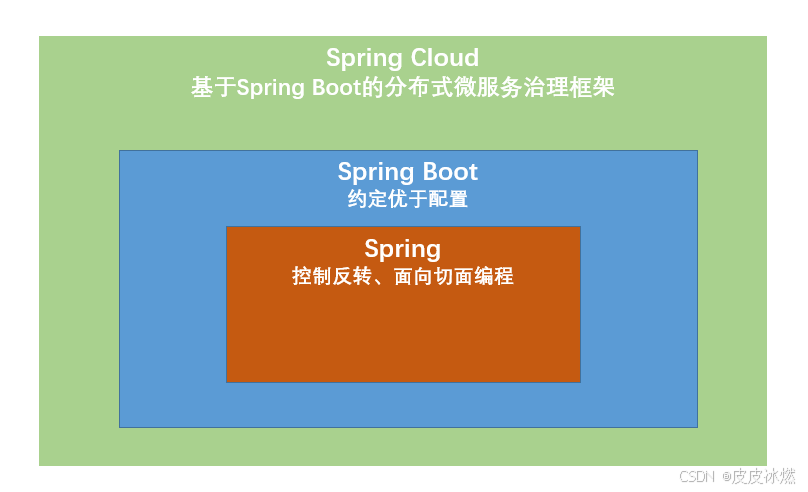 Spring Cloud
基于Spring Boot的分布式微服务治理框架

Spring Boot
约定优于配置

Spring
控制反转、面向切面编程

CSDN @皮皮冰燃